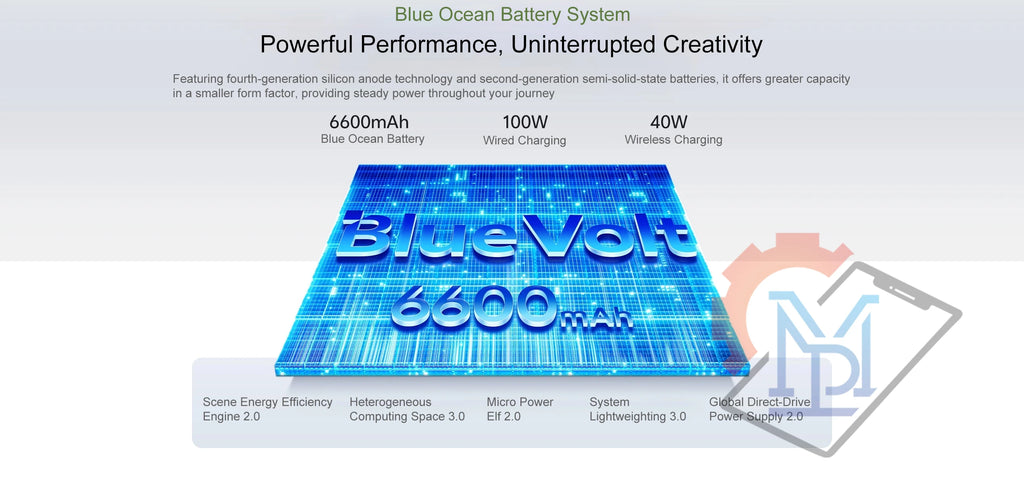 Blue Ocean Battery System

Powerful Performance, Uninterrupted Creativity

Featuring fourth-generation silicon anode technology and second-generation semi-solid-state batteries, it offers greater capacity in a smaller form factor, providing steady power throughout your journey

6600mAh
Blue Ocean Battery

100W
Wired Charging

40W
Wireless Charging

BlueVolt
6600mAh

Scene Energy Efficiency Engine 2.0

Heterogeneous Computing Space 3.0

Micro Power Elf 2.0

System Lightweighting 3.0

Global Direct-Drive Power Supply 2.0

MP